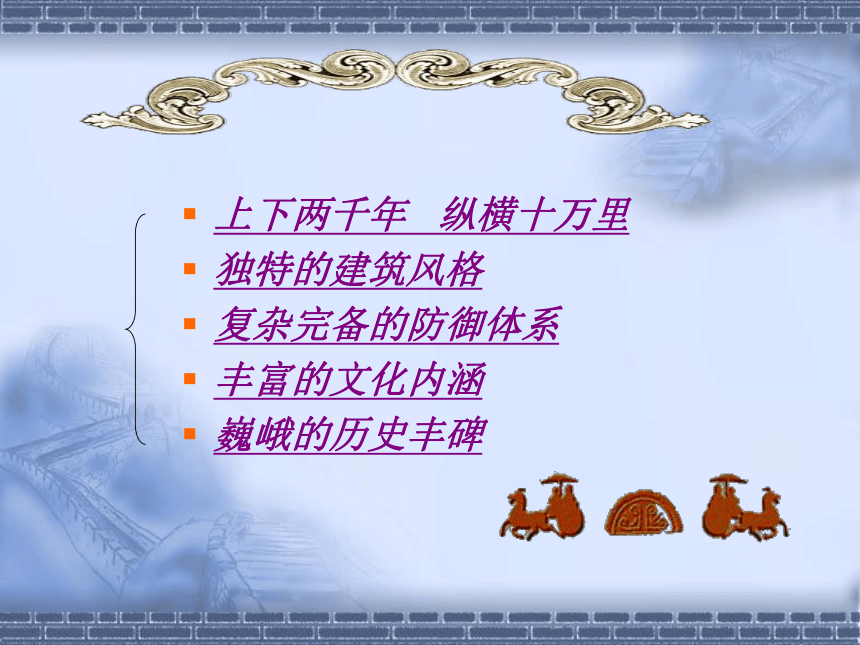 上下两千年　纵横十万里
独特的建筑风格
复杂完备的防御体系
丰富的文化内涵
巍峨的历史丰碑